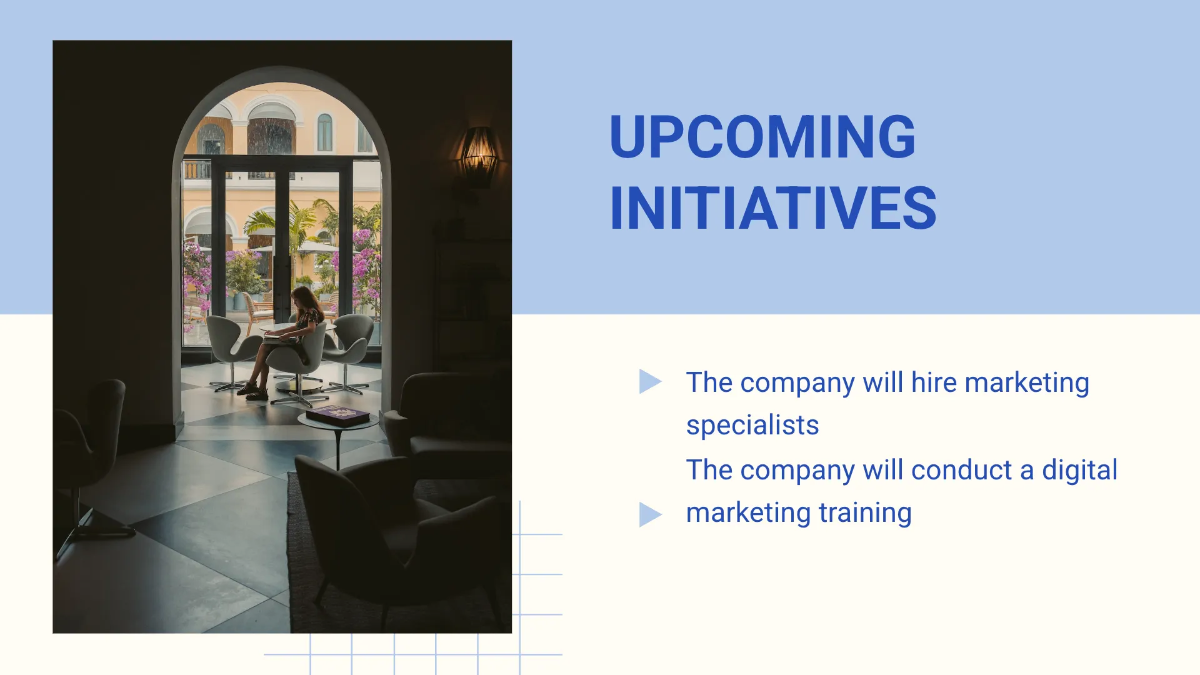 UPCOMING INITIATIVES

The company will hire marketing specialists

The company will conduct a digital marketing training